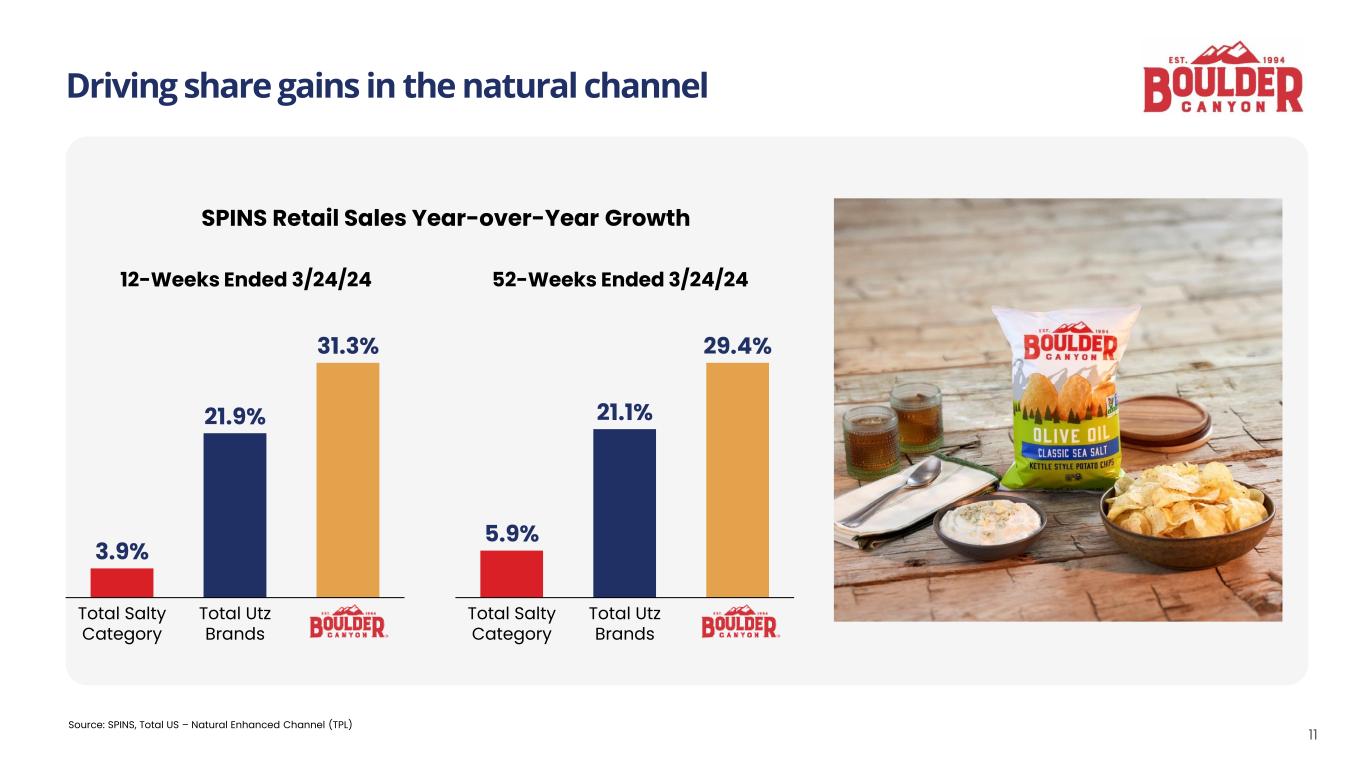 Driving share gains in the natural channel

EST. 1994 BOULDER CANYON

SPINS Retail Sales Year-over-Year Growth

12-Weeks Ended 3/24/24

3.9%
21.9%
31.3%

Total Salty Category
Total Utz Brands
EST. 1994 BOULDER CANYON

52-Weeks Ended 3/24/24

5.9%
21.1%
29.4%

Total Salty Category
Total Utz Brands
EST. 1994 BOULDER CANYON

EST. 1994 BOULDER CANYON
OLIVE OIL
CLASSIC SEA SALT
KETTLE STYLE POTATO CHIPS

Source: SPINS, Total US – Natural Enhanced Channel (TPL)

11